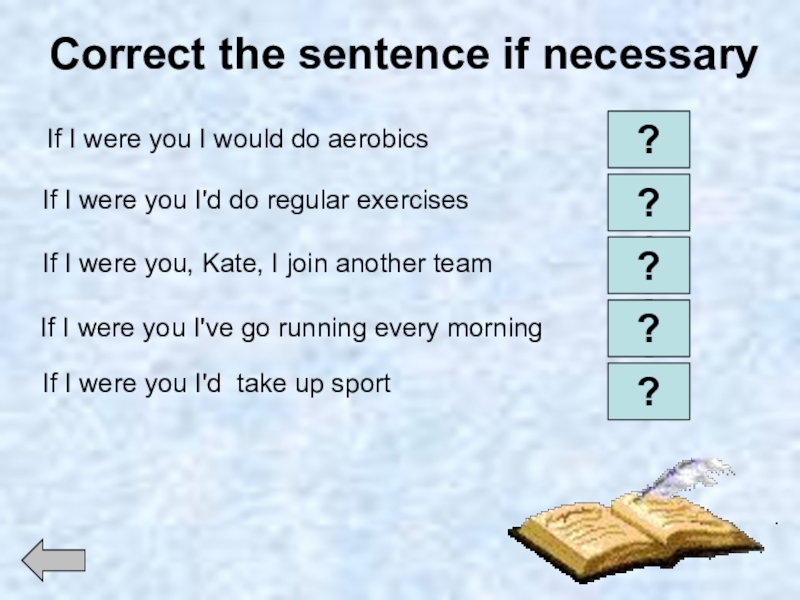 Correct the sentence if necessary

If I were you I would do aerobics

?

If I were you I'd do regular exercises

?

If I were you, Kate, I join another team

?

If I were you I've go running every morning

?

If I were you I'd take up sport

?